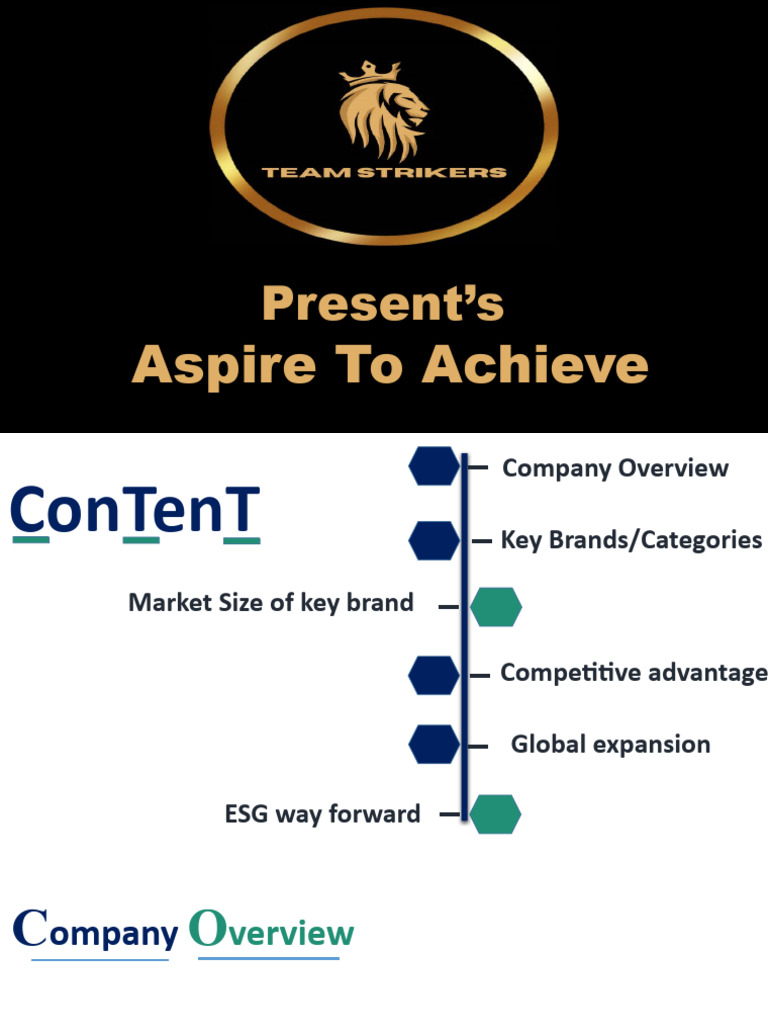 TEAM STRIKERS

Present's
Aspire To Achieve

ConTenT

Company Overview

Key Brands/Categories

Market Size of key brand

Competitive advantage

Global expansion

ESG way forward

Company Overview